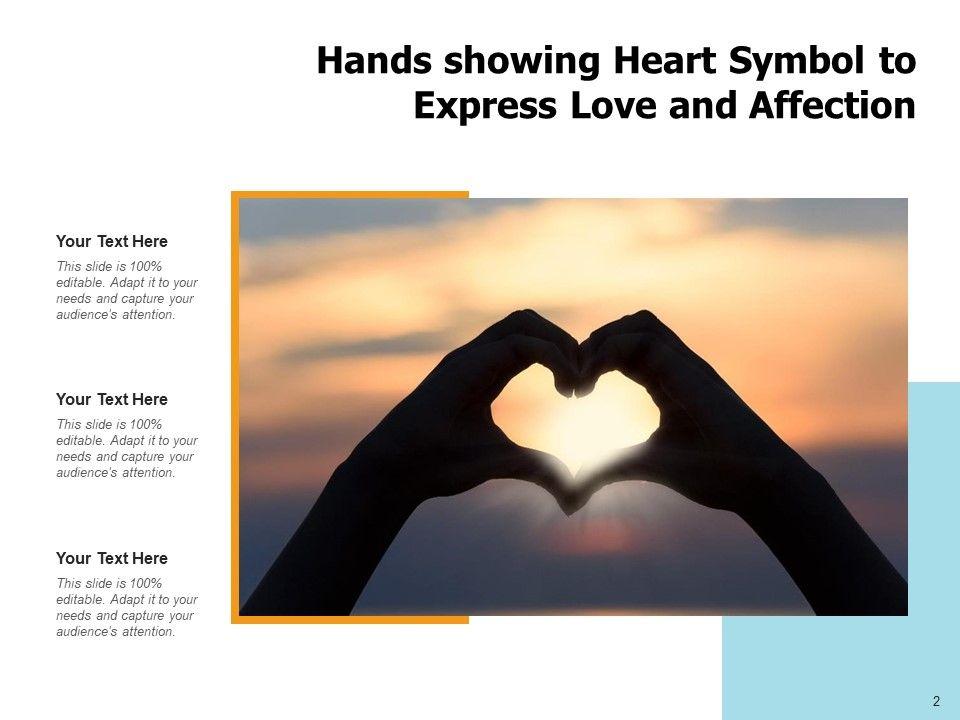 Hands showing Heart Symbol to Express Love and Affection

Your Text Here

This slide is 100% editable. Adapt it to your needs and capture your audience's attention.

Your Text Here

This slide is 100% editable. Adapt it to your needs and capture your audience's attention.

Your Text Here

This slide is 100% editable. Adapt it to your needs and capture your audience's attention.

2